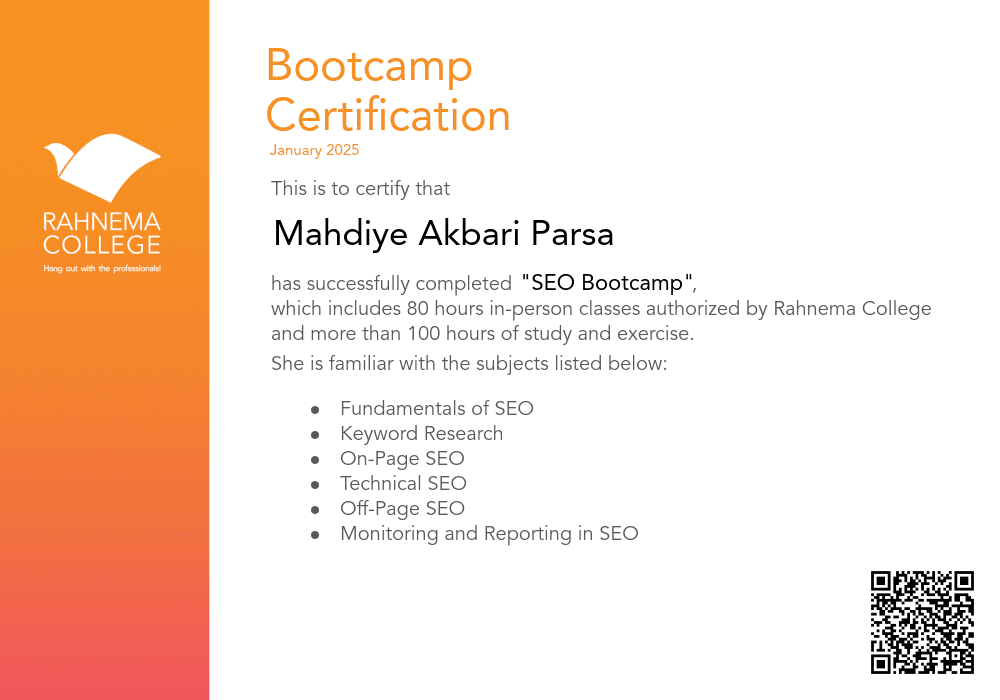 RAHNEMA COLLEGE
Hang out with the professionals!

Bootcamp Certification
January 2025

This is to certify that

Mahdiye Akbari Parsa

has successfully completed "SEO Bootcamp", which includes 80 hours in-person classes authorized by Rahnema College and more than 100 hours of study and exercise.
She is familiar with the subjects listed below:

- Fundamentals of SEO
- Keyword Research
- On-Page SEO
- Technical SEO
- Off-Page SEO
- Monitoring and Reporting in SEO